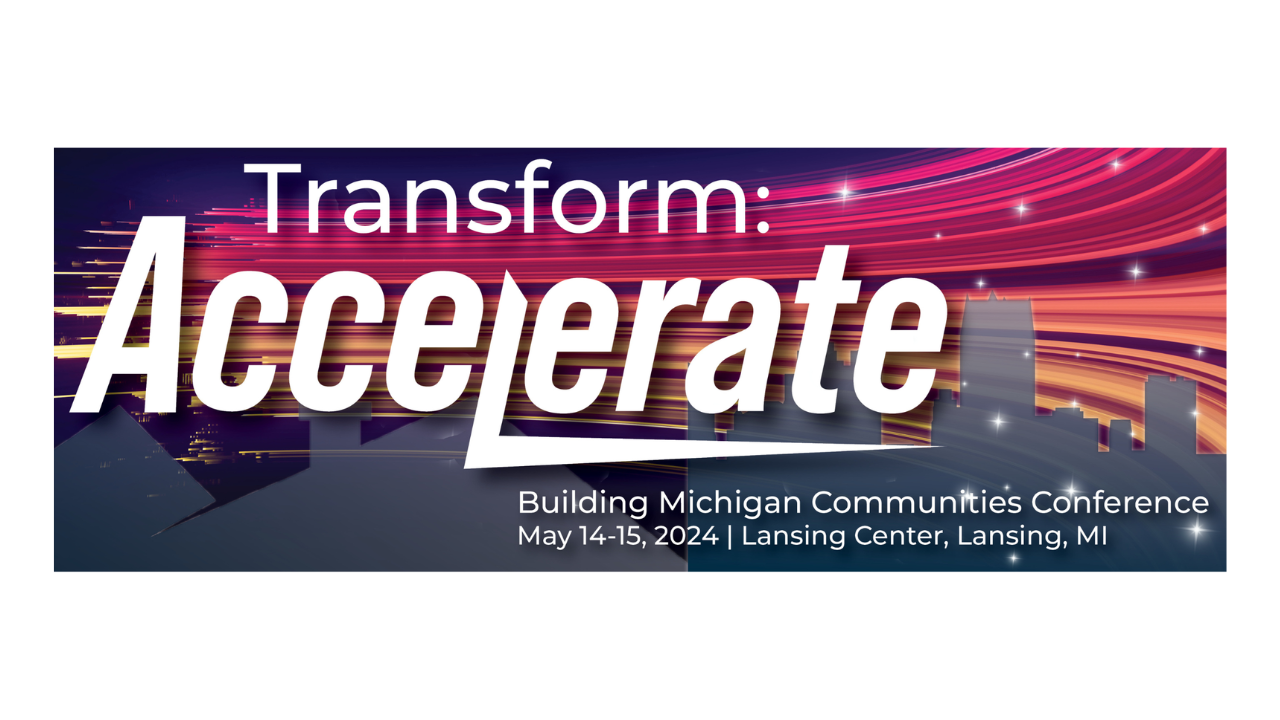 Transform:
Accelerate

Building Michigan Communities Conference
May 14-15, 2024 | Lansing Center, Lansing, MI